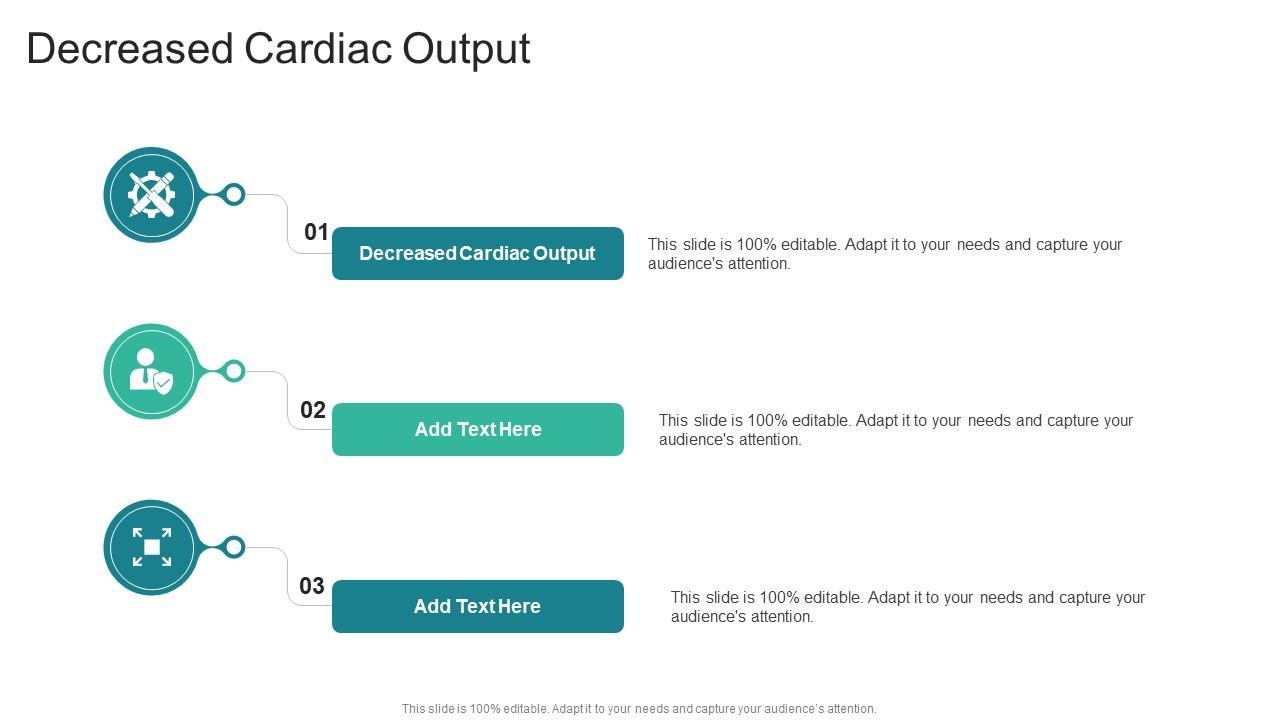 Decreased Cardiac Output

01

Decreased Cardiac Output

This slide is 100% editable. Adapt it to your needs and capture your audience's attention.

02

Add Text Here

This slide is 100% editable. Adapt it to your needs and capture your audience's attention.

03

Add Text Here

This slide is 100% editable. Adapt it to your needs and capture your audience's attention.

This slide is 100% editable. Adapt it to your needs and capture your audience's attention.